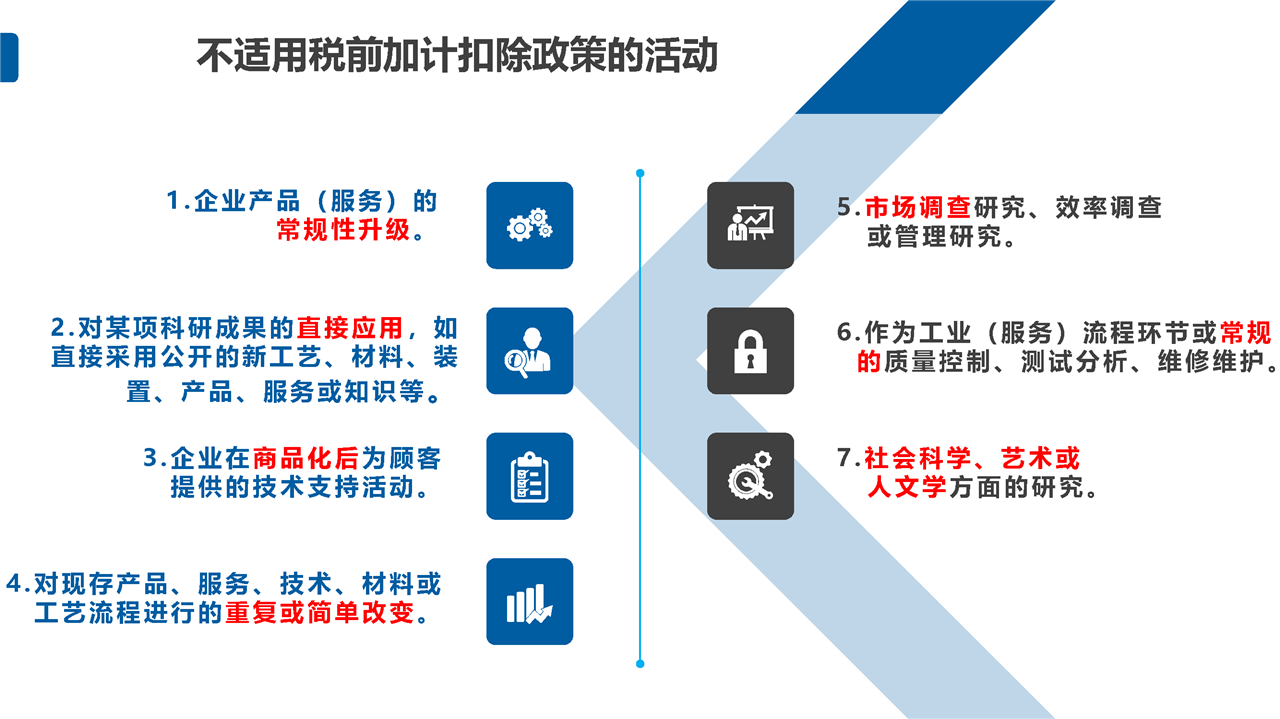 不适用税前加计扣除政策的活动

1.企业产品（服务）的常规性升级。

2.对某项科研成果的直接应用，如直接采用公开的新工艺、材料、装置、产品、服务或知识等。

3.企业在商品化后为顾客提供的技术支持活动。

4.对现存产品、服务、技术、材料或工艺流程进行的重复或简单改变。

5.市场调查研究、效率调查或管理研究。

6.作为工业（服务）流程环节或常规的质量控制、测试分析、维修维护。

7.社会科学、艺术或人文学方面的研究。